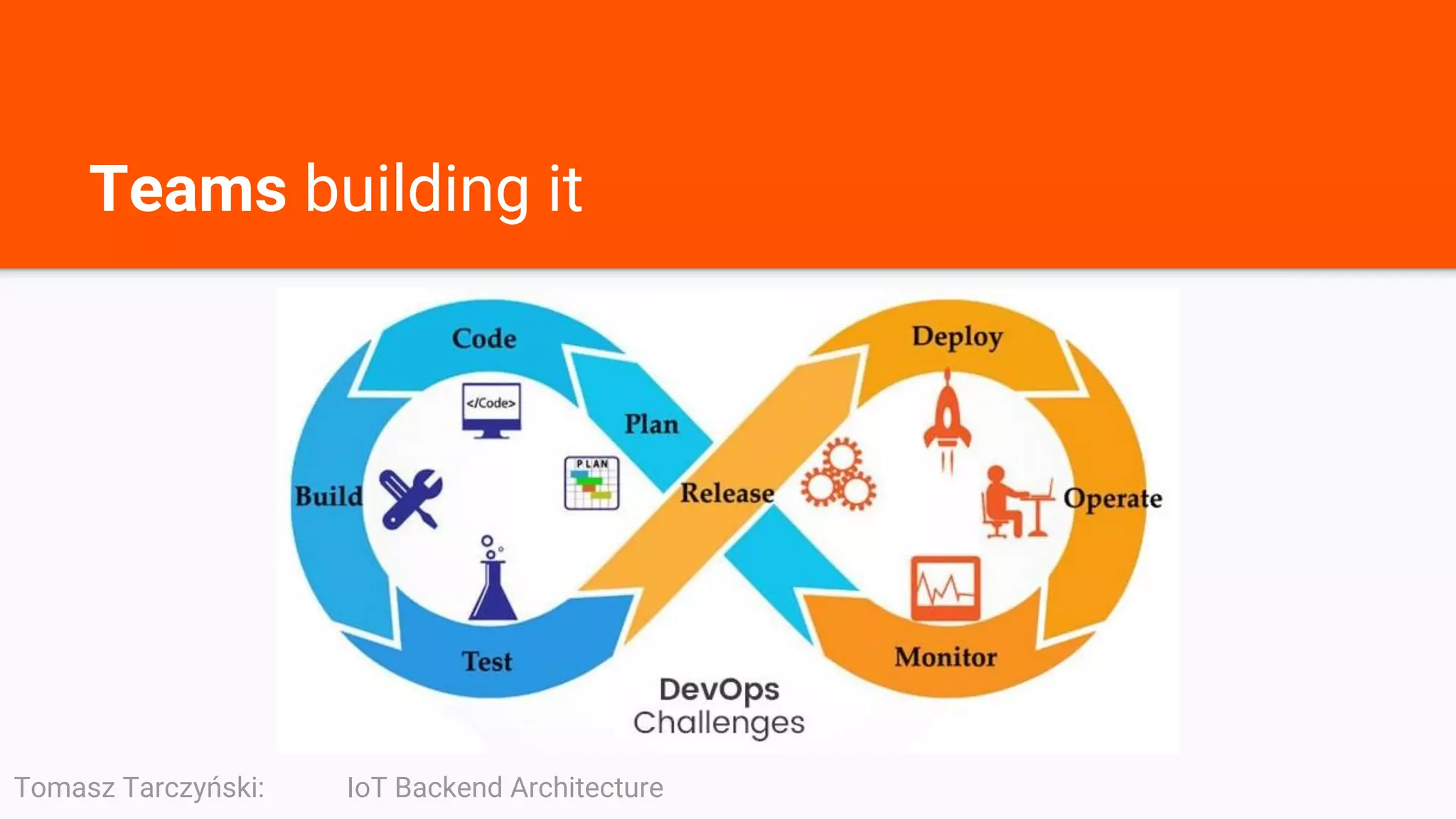 Teams building it

Code
</Code>
Plan
PLAN
Build
Release
Test
Deploy
Operate
Monitor
DevOps
Challenges

Tomasz Tarczyński: IoT Backend Architecture